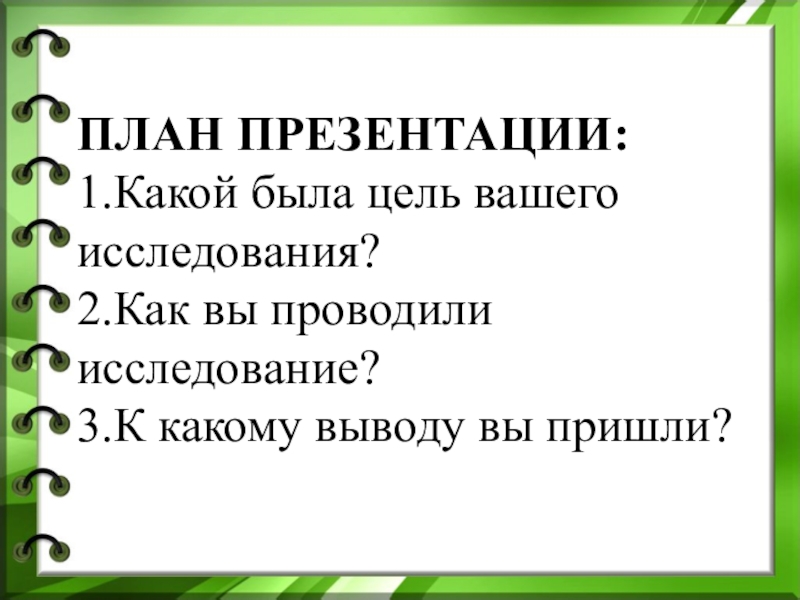 ПЛАН ПРЕЗЕНТАЦИИ:
1.Какой была цель вашего исследования?
2.Как вы проводили исследование?
3.К какому выводу вы пришли?